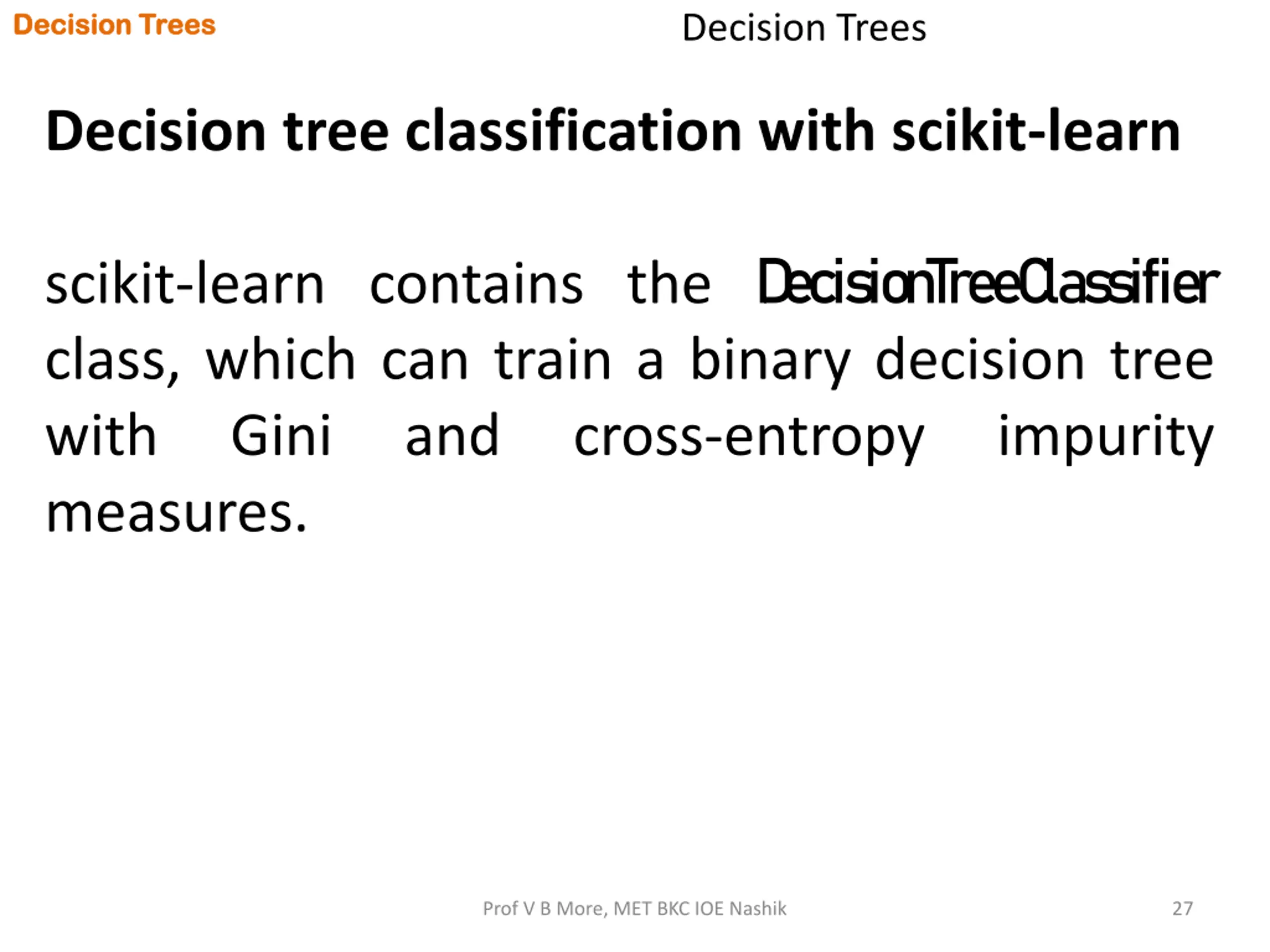 Decision Trees

Decision Trees

Decision tree classification with scikit-learn

scikit-learn contains the DecisionTreeClassifier class, which can train a binary decision tree with Gini and cross-entropy impurity measures.

Prof V B More, MET BKC IOE Nashik

27